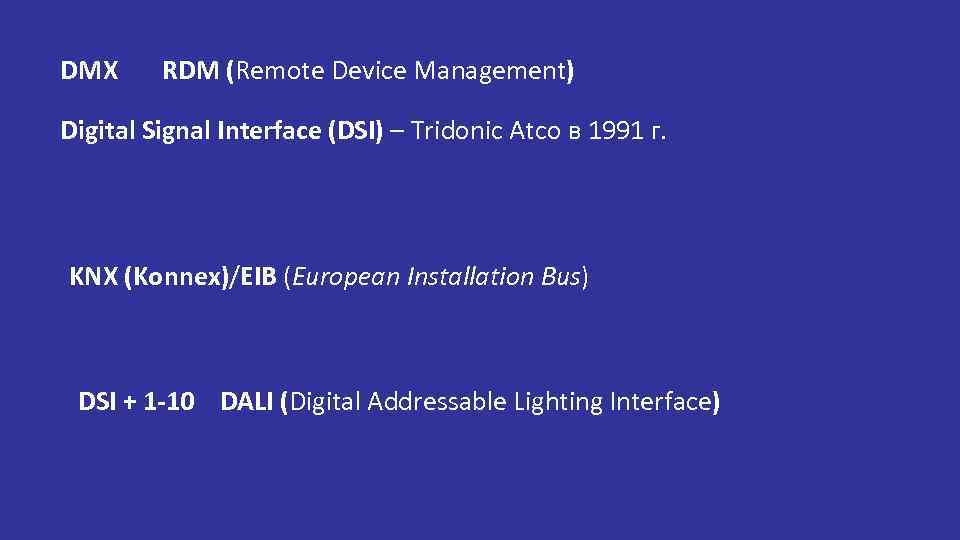 DMX RDM (Remote Device Management)

Digital Signal Interface (DSI) – Tridonic Atco в 1991 г.

KNX (Konnex)/EIB (European Installation Bus)

DSI + 1-10 DALI (Digital Addressable Lighting Interface)